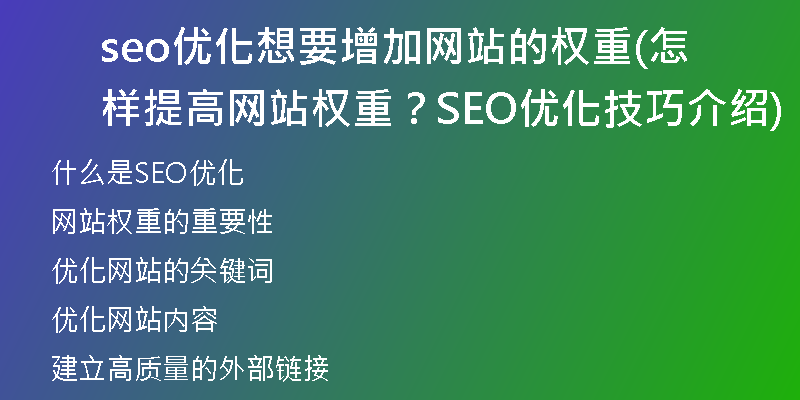 seo优化想要增加网站的权重(怎样提高网站权重？SEO优化技巧介绍)

什么是SEO优化

网站权重的重要性

优化网站的关键词

优化网站内容

建立高质量的外部链接